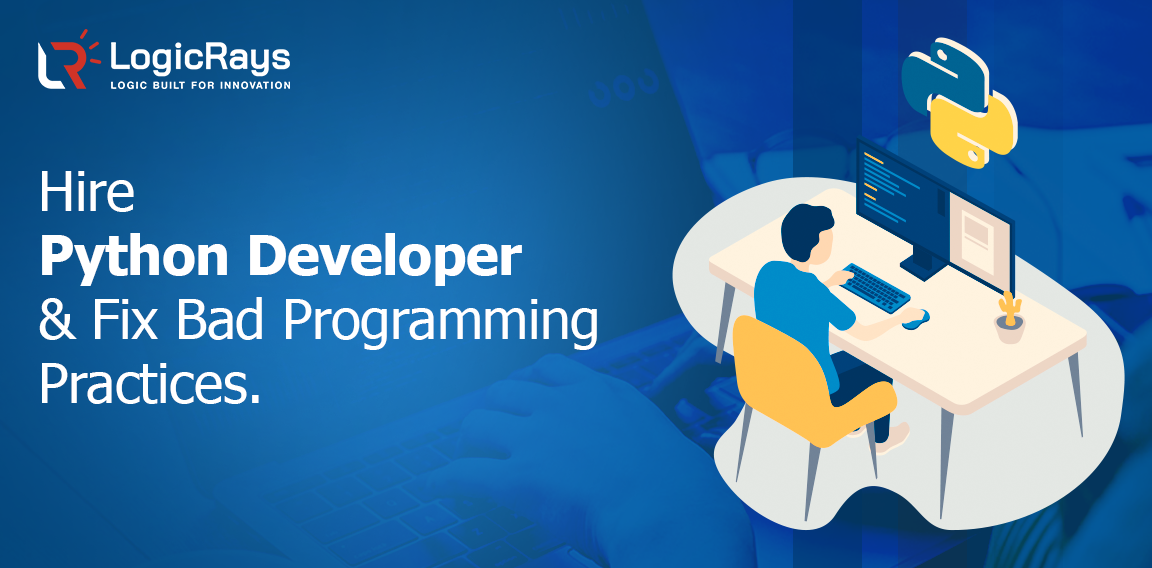 LR LogicRays
LOGIC BUILT FOR INNOVATION

Hire
Python Developer
& Fix Bad Programming Practices.